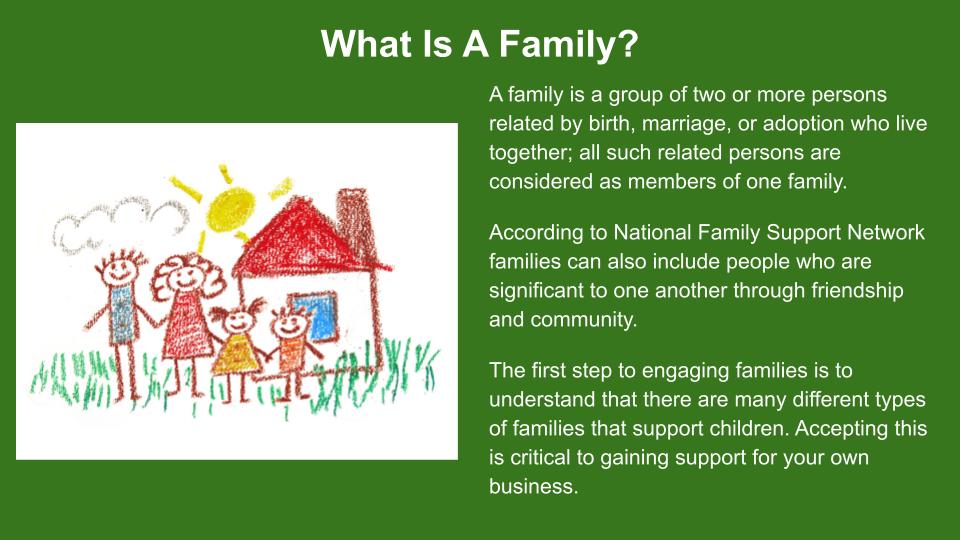 What Is A Family?

A family is a group of two or more persons related by birth, marriage, or adoption who live together; all such related persons are considered as members of one family.

According to National Family Support Network families can also include people who are significant to one another through friendship and community.

The first step to engaging families is to understand that there are many different types of families that support children. Accepting this is critical to gaining support for your own business.